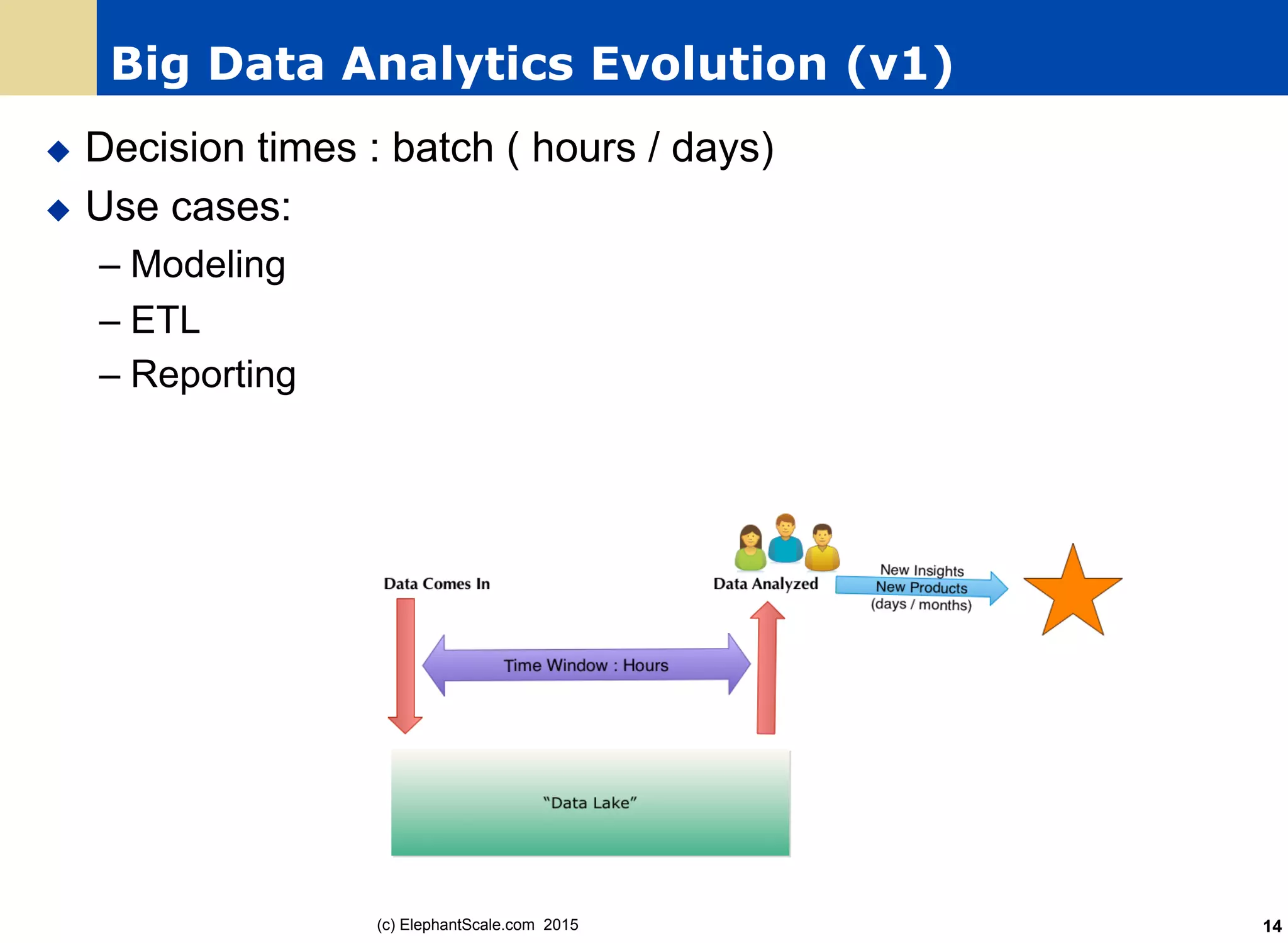 Big Data Analytics Evolution (v1)

◆ Decision times : batch ( hours / days)

◆ Use cases:

– Modeling

– ETL

– Reporting

Data Comes In

Data Analyzed

New Insights
New Products
(days / months)

Time Window : Hours

"Data Lake"

(c) ElephantScale.com 2015

14